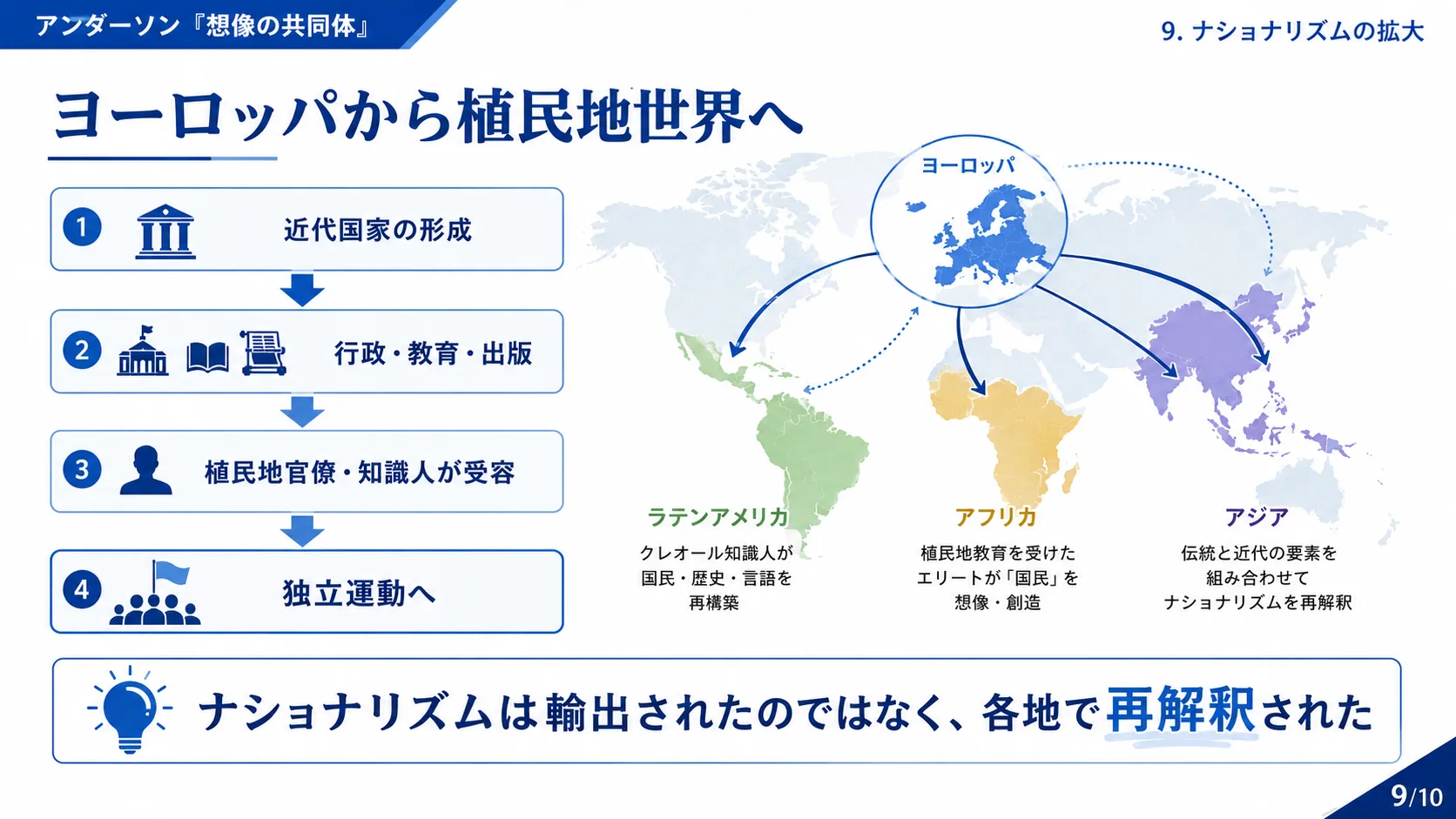 アンダーソン『想像の共同体』

9. ナショナリズムの拡大

ヨーロッパから植民地世界へ

1 近代国家の形成

2 行政・教育・出版

3 植民地官僚・知識人が受容

4 独立運動へ

ヨーロッパ

ラテンアメリカ
クレオール知識人が国民・歴史・言語を再構築

アフリカ
植民地教育を受けたエリートが「国民」を想像・創造

アジア
伝統と近代の要素を組み合わせてナショナリズムを再解釈

ナショナリズムは輸出されたのではなく、各地で再解釈された

9/10